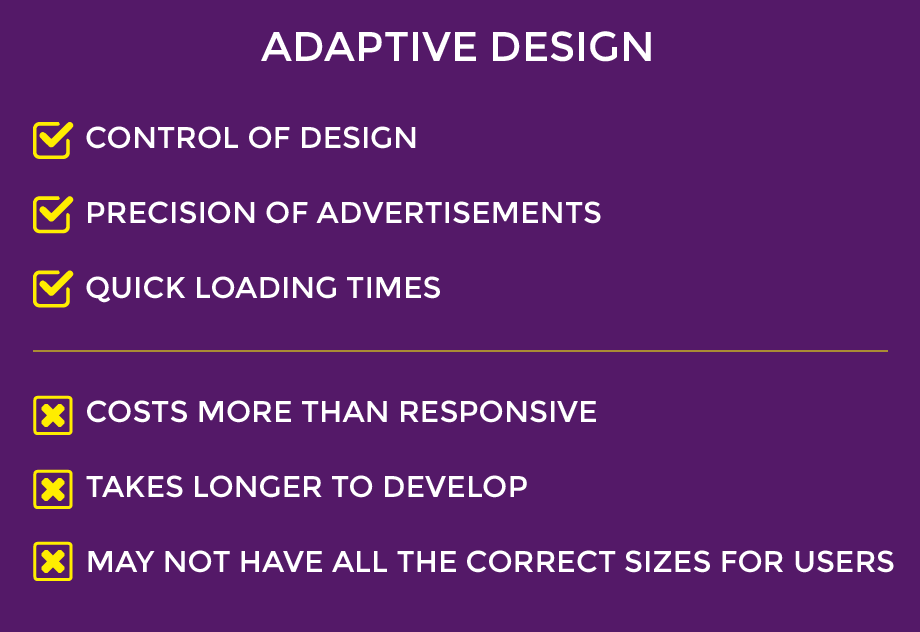 ADAPTIVE DESIGN

CONTROL OF DESIGN

PRECISION OF ADVERTISEMENTS

QUICK LOADING TIMES

COSTS MORE THAN RESPONSIVE

TAKES LONGER TO DEVELOP

MAY NOT HAVE ALL THE CORRECT SIZES FOR USERS